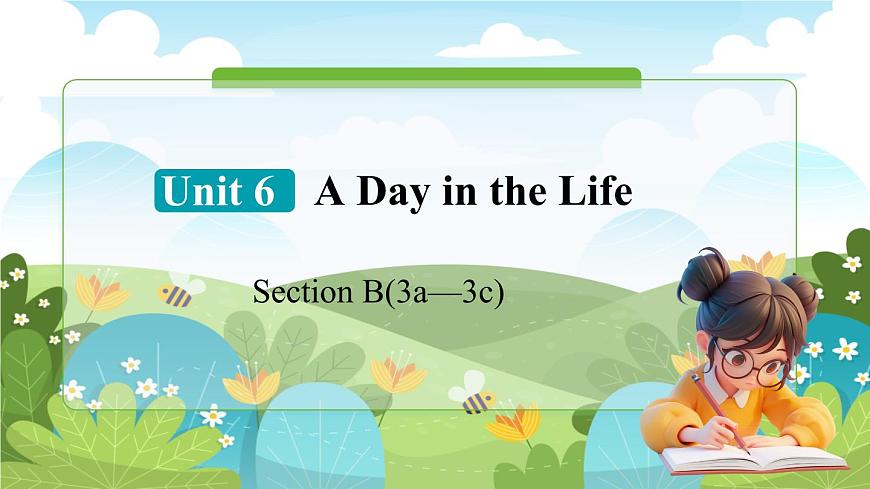 Unit 6 A Day in the Life

Section B(3a—3c)